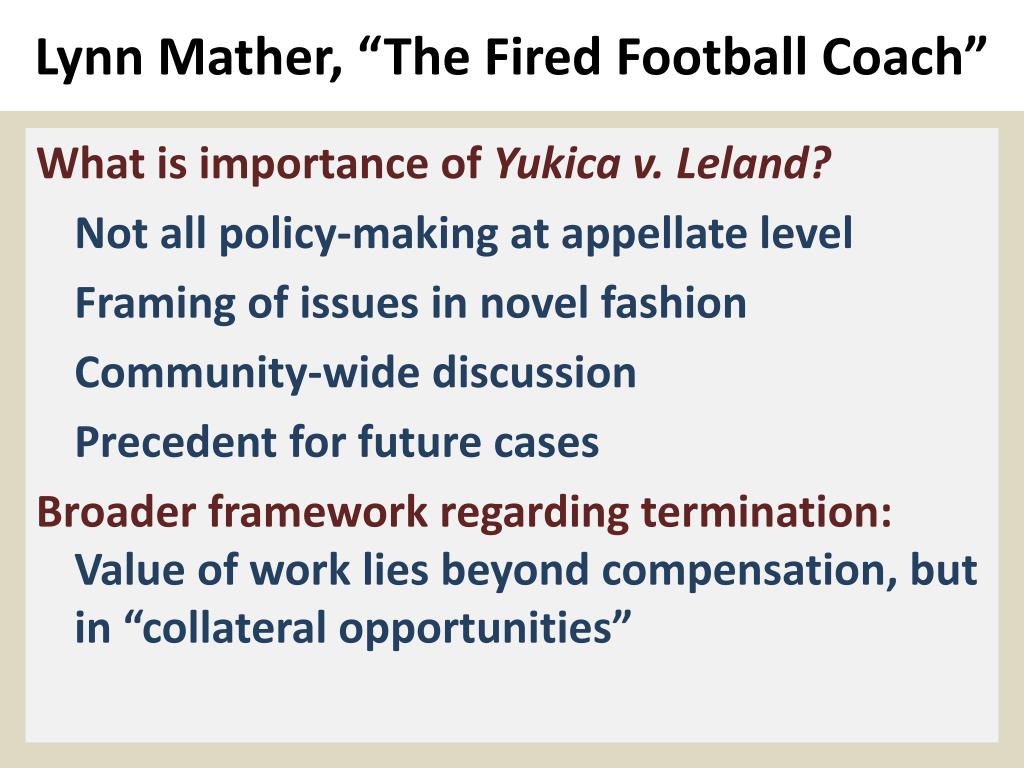 Lynn Mather, “The Fired Football Coach”

What is importance of Yukica v. Leland?

Not all policy-making at appellate level

Framing of issues in novel fashion

Community-wide discussion

Precedent for future cases

Broader framework regarding termination:

Value of work lies beyond compensation, but in “collateral opportunities”